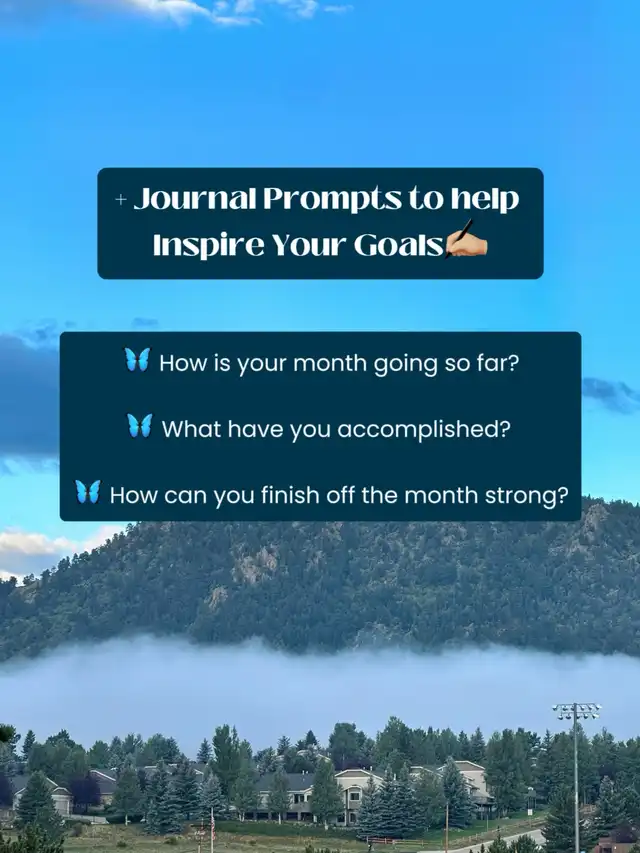 + Journal Prompts to help Inspire Your Goals✍🏼

🦋 How is your month going so far?

🦋 What have you accomplished?

🦋 How can you finish off the month strong?